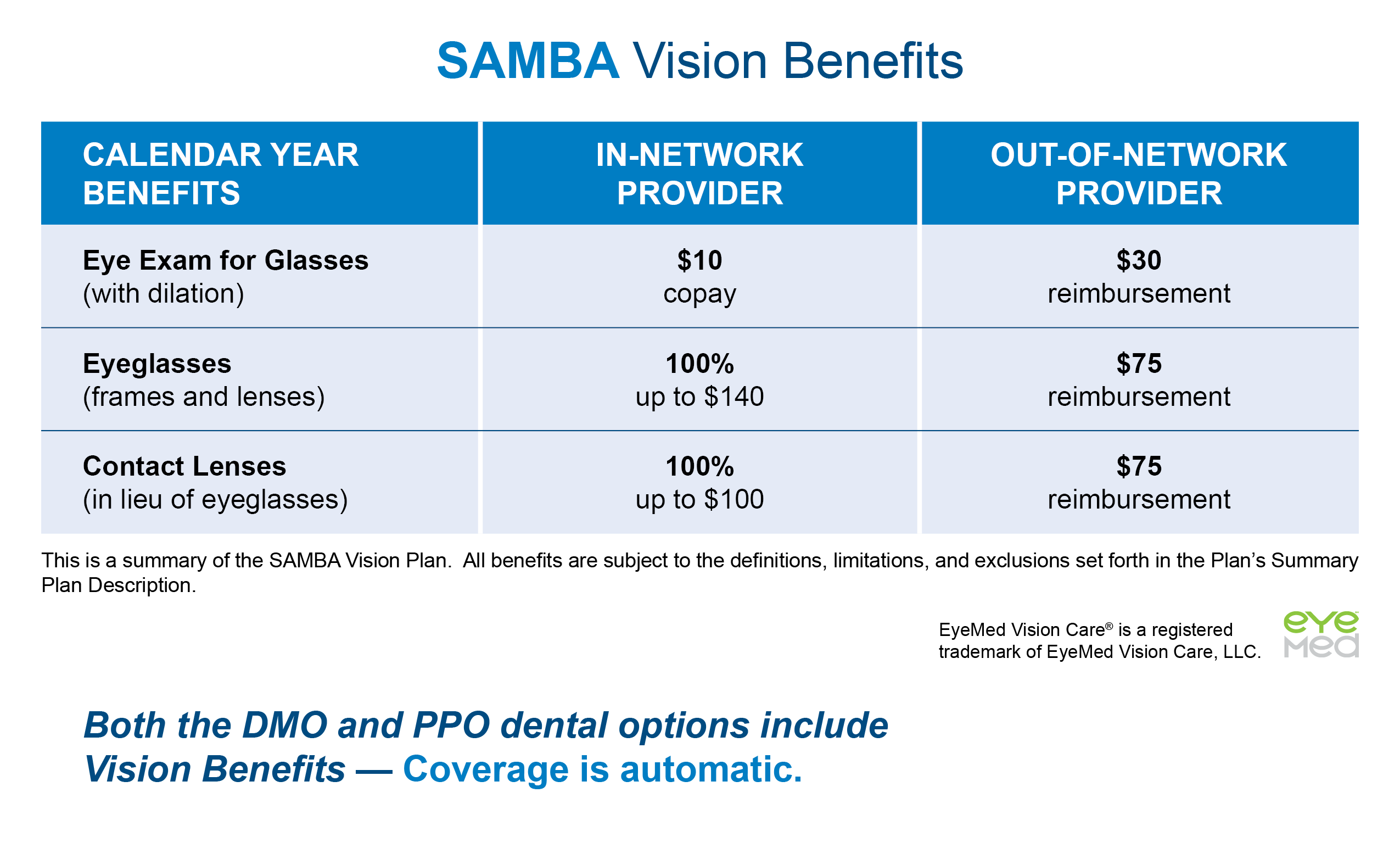 SAMBA Vision Benefits

| CALENDAR YEAR BENEFITS | IN-NETWORK PROVIDER | OUT-OF-NETWORK PROVIDER |
|---|---|---|
| Eye Exam for Glasses (with dilation) | \$10 copay | \$30 reimbursement |
| Eyeglasses (frames and lenses) | 100% up to \$140 | \$75 reimbursement |
| Contact Lenses (in lieu of eyeglasses) | 100% up to \$100 | \$75 reimbursement |

This is a summary of the SAMBA Vision Plan. All benefits are subject to the definitions, limitations, and exclusions set forth in the Plan's Summary Plan Description.

EyeMed Vision Care® is a registered trademark of EyeMed Vision Care, LLC.

eye Med

Both the DMO and PPO dental options include Vision Benefits — Coverage is automatic.